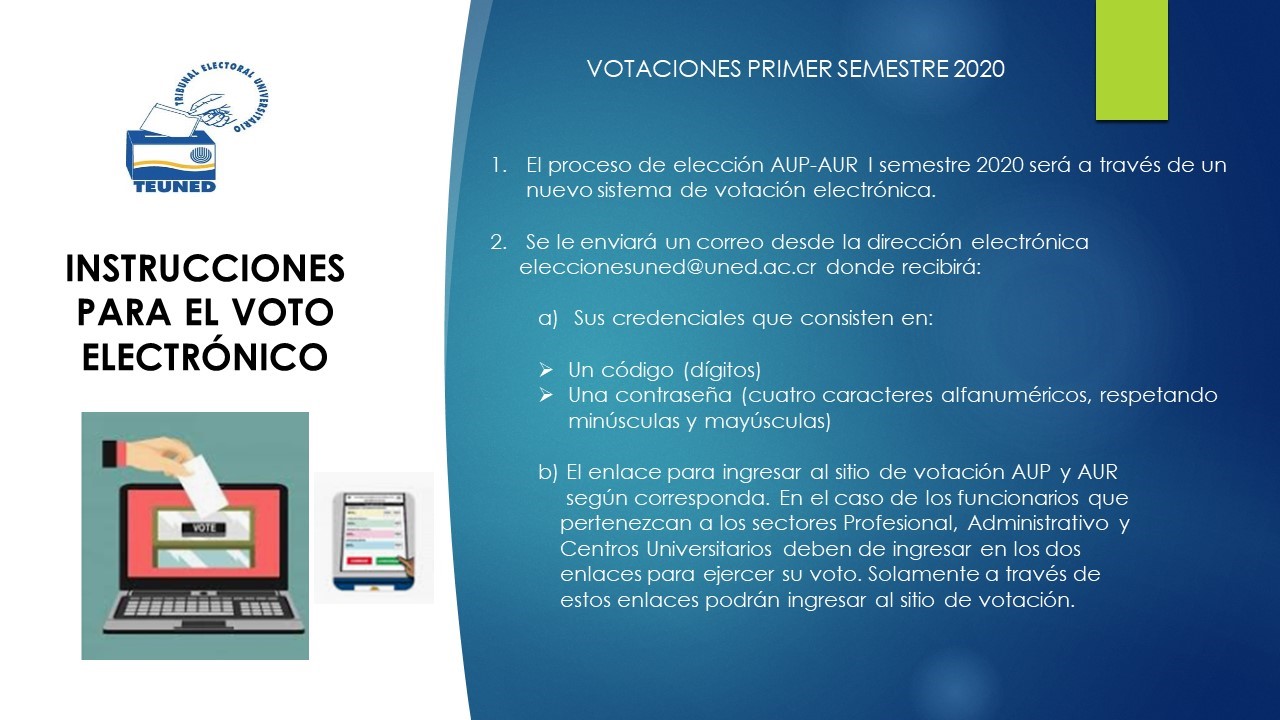 TRIBUNAL ELECTORAL UNIVERSITARIO
TEUNED

INSTRUCCIONES PARA EL VOTO ELECTRÓNICO

VOTE

VOTACIONES PRIMER SEMESTRE 2020

1. El proceso de elección AUP-AUR I semestre 2020 será a través de un nuevo sistema de votación electrónica.

2. Se le enviará un correo desde la dirección electrónica eleccionesuned@uned.ac.cr donde recibirá:

a) Sus credenciales que consisten en:

➢ Un código (dígitos)
➢ Una contraseña (cuatro caracteres alfanuméricos, respetando minúsculas y mayúsculas)

b) El enlace para ingresar al sitio de votación AUP y AUR según corresponda. En el caso de los funcionarios que pertenezcan a los sectores Profesional, Administrativo y Centros Universitarios deben de ingresar en los dos enlaces para ejercer su voto. Solamente a través de estos enlaces podrán ingresar al sitio de votación.